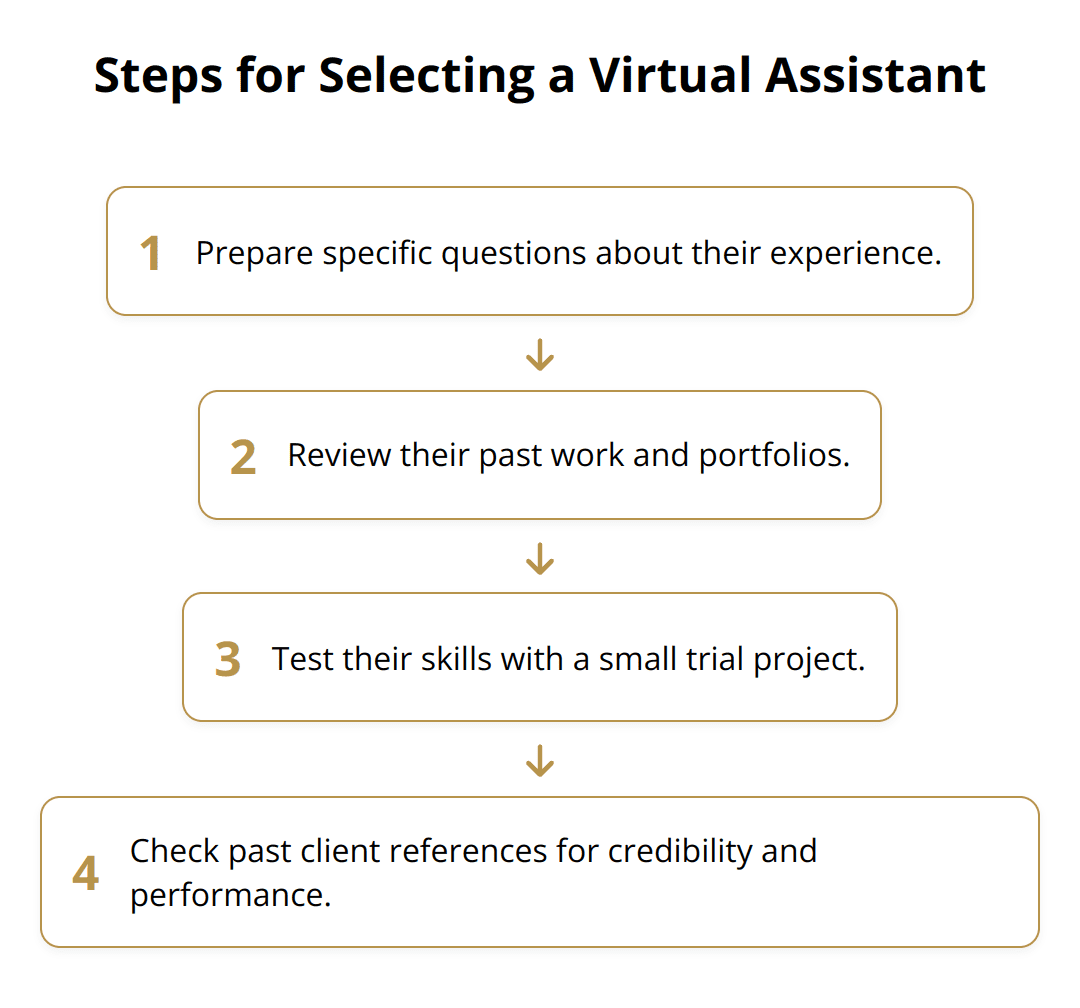 Steps for Selecting a Virtual Assistant

1 Prepare specific questions about their experience.

2 Review their past work and portfolios.

3 Test their skills with a small trial project.

4 Check past client references for credibility and performance.